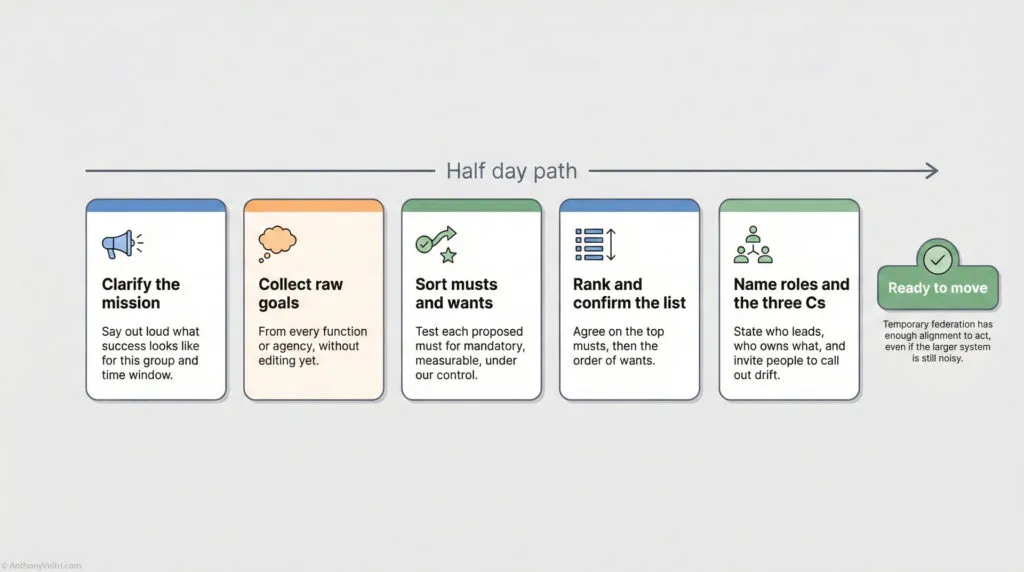 Half day path

Clarify the mission

Say out loud what success looks like for this group and time window.

Collect raw goals

From every function or agency, without editing yet.

Sort musts and wants

Test each proposed must for mandatory, measurable, under our control.

Rank and confirm the list

Agree on the top musts, then the order of wants.

Name roles and the three Cs

State who leads, who owns what, and invite people to call out drift.

Ready to move

Temporary federation has enough alignment to act, even if the larger system is still noisy.

© AnthonyVeltri.com